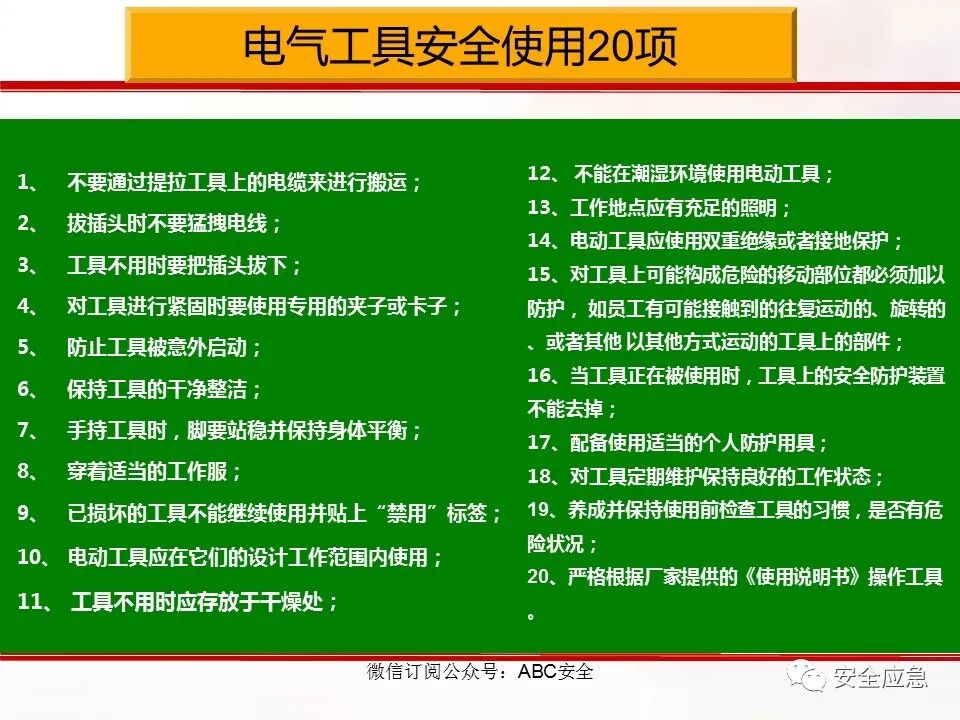 电气工具安全使用20项

1、 不要通过提拉工具上的电缆来进行搬运；
2、 拔插头时不要猛拽电线；
3、 工具不用时要把插头拔下；
4、 对工具进行紧固时要使用专用的夹子或卡子；
5、 防止工具被意外启动；
6、 保持工具的干净整洁；
7、 手持工具时，脚要站稳并保持身体平衡；
8、 穿着适当的工作服；
9、 已损坏的工具不能继续使用并贴上“禁用”标签；
10、 电动工具应在它们的设计工作范围内使用；
11、 工具不用时应存放于干燥处；

12、 不能在潮湿环境使用电动工具；
13、工作地点应有充足的照明；
14、电动工具应使用双重绝缘或者接地保护；
15、对工具上可能构成危险的移动部位都必须加以防护，如员工有可能接触到的往复运动的、旋转的、或者其他 以其他方式运动的工具上的部件；
16、当工具正在被使用时，工具上的安全防护装置不能去掉；
17、配备使用适当的个人防护用具；
18、对工具定期维护保持良好的工作状态；
19、养成并保持使用前检查工具的习惯，是否有危险状况；
20、严格根据厂家提供的《使用说明书》操作工具。

微信订阅公众号：ABC安全

安全应急